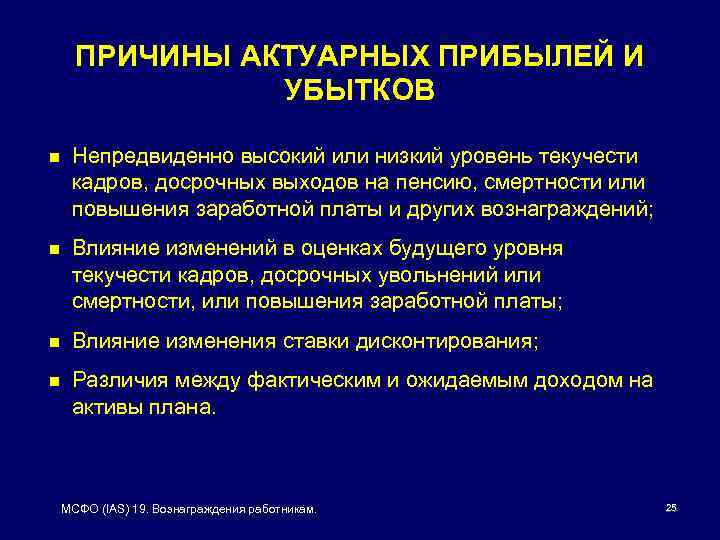 ПРИЧИНЫ АКТУАРНЫХ ПРИБЫЛЕЙ И УБЫТКОВ

- Непредвиденно высокий или низкий уровень текучести кадров, досрочных выходов на пенсию, смертности или повышения заработной платы и других вознаграждений;
- Влияние изменений в оценках будущего уровня текучести кадров, досрочных увольнений или смертности, или повышения заработной платы;
- Влияние изменения ставки дисконтирования;
- Различия между фактическим и ожидаемым доходом на активы плана.

МСФО (IAS) 19. Вознаграждения работникам.

25